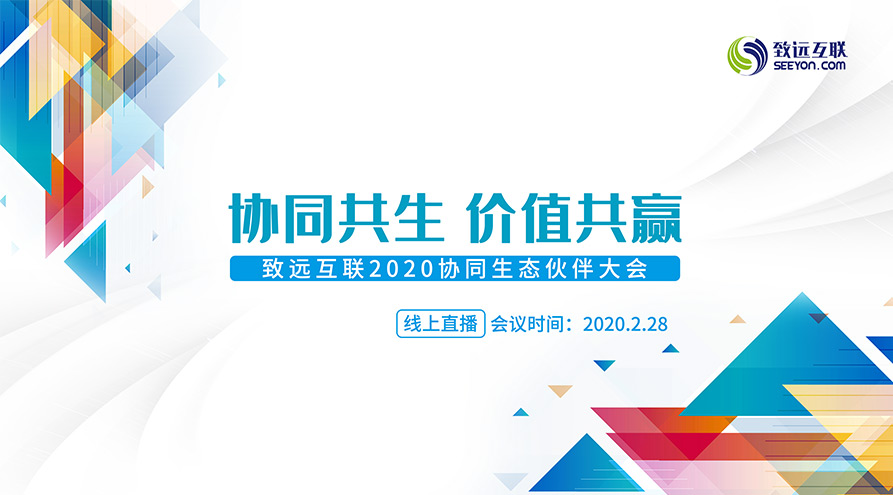 致远互联
SEEYON.COM

协同共生 价值共赢

致远互联2020协同生态伙伴大会

线上直播 会议时间：2020.2.28